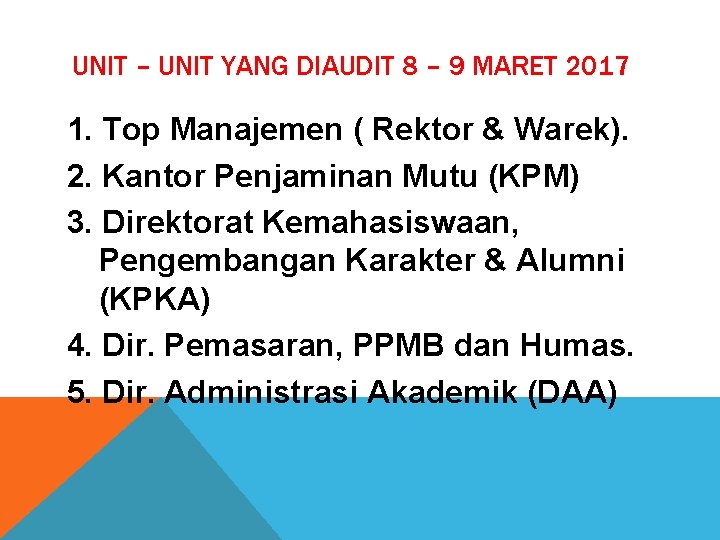 UNIT – UNIT YANG DIAUDIT 8 – 9 MARET 2017

1. Top Manajemen ( Rektor & Warek).
2. Kantor Penjaminan Mutu (KPM)
3. Direktorat Kemahasiswaan, Pengembangan Karakter & Alumni (KPKA)
4. Dir. Pemasaran, PPMB dan Humas.
5. Dir. Administrasi Akademik (DAA)